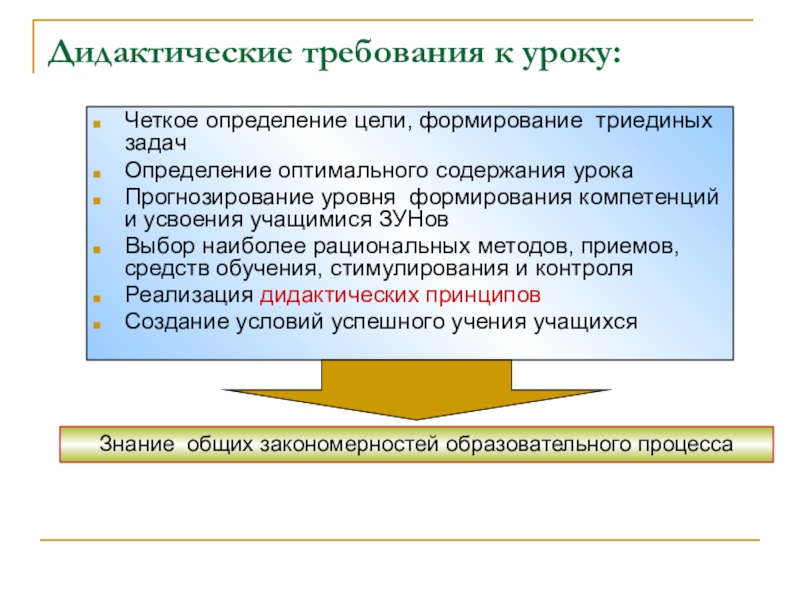 Дидактические требования к уроку:

- Четкое определение цели, формирование триединых задач
- Определение оптимального содержания урока
- Прогнозирование уровня формирования компетенций и усвоения учащимися ЗУНов
- Выбор наиболее рациональных методов, приемов, средств обучения, стимулирования и контроля
- Реализация дидактических принципов
- Создание условий успешного учения учащихся

Знание общих закономерностей образовательного процесса